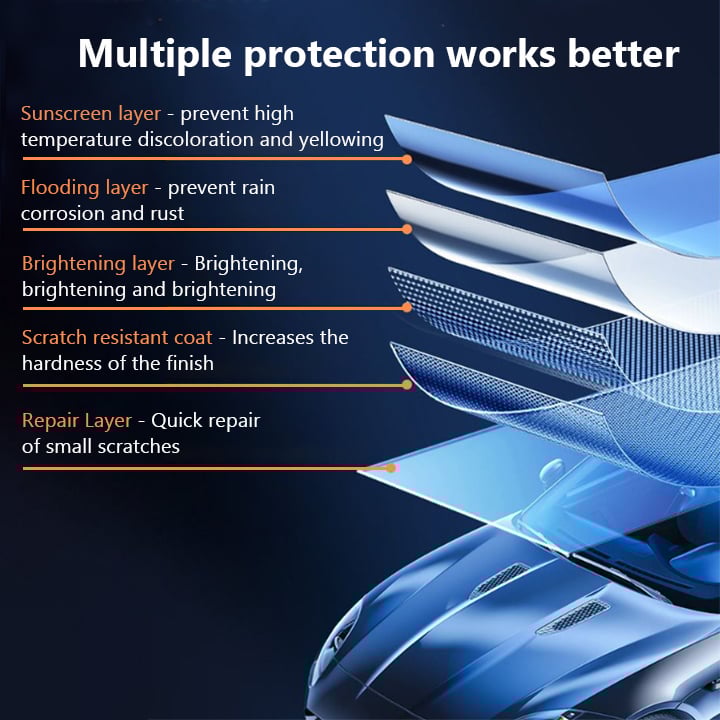 Multiple protection works better

Sunscreen layer - prevent high temperature discoloration and yellowing

Flooding layer - prevent rain corrosion and rust

Brightening layer - Brightening, brightening and brightening

Scratch resistant coat - Increases the hardness of the finish

Repair Layer - Quick repair of small scratches